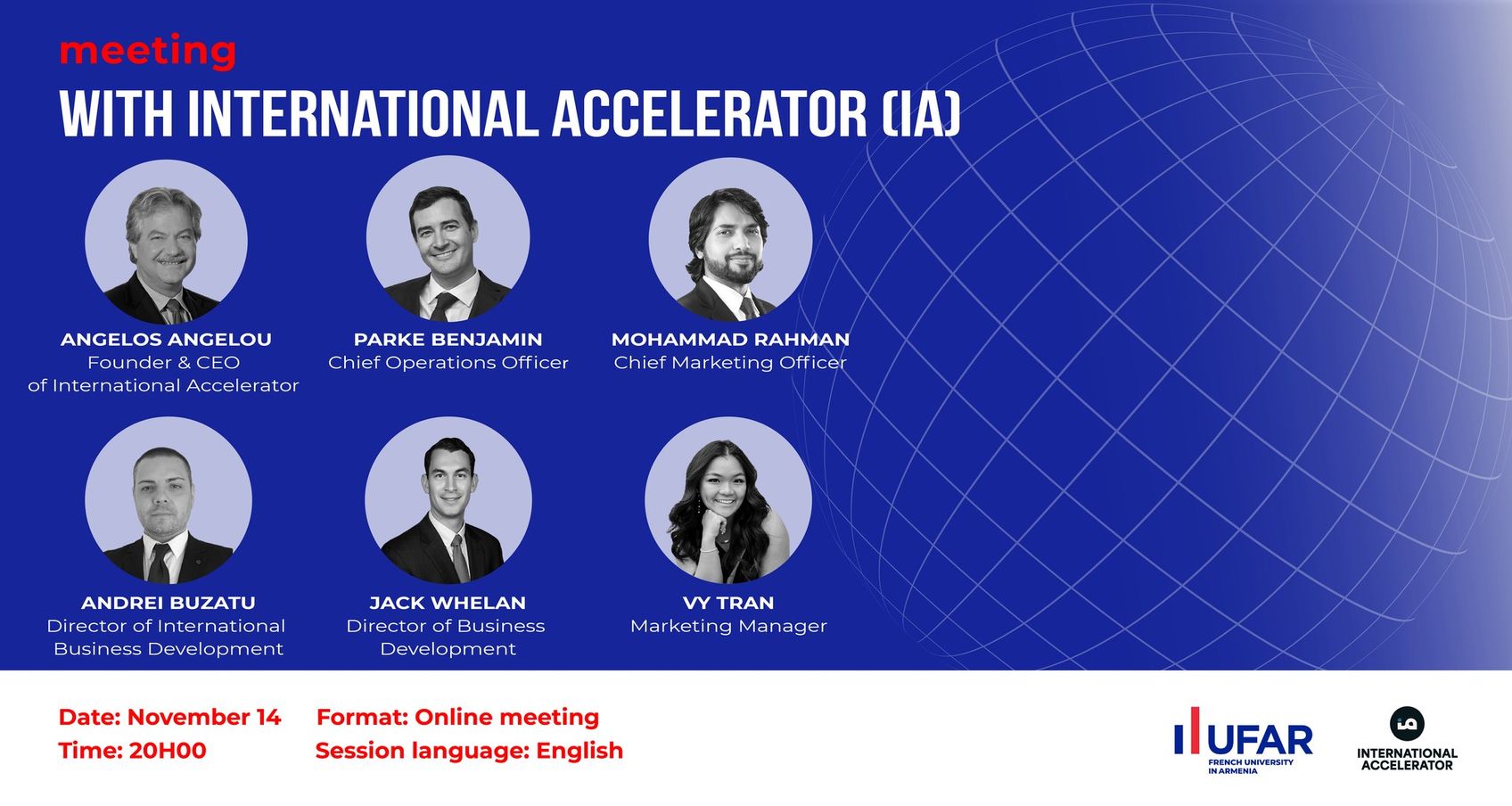 meeting

WITH INTERNATIONAL ACCELERATOR (IA)

ANGELOS ANGELOU
Founder & CEO
of International Accelerator

PARKE BENJAMIN
Chief Operations Officer

MOHAMMAD RAHMAN
Chief Marketing Officer

ANDREI BUZATU
Director of International Business Development

JACK WHELAN
Director of Business Development

VY TRAN
Marketing Manager

Date: November 14
Time: 20H00

Format: Online meeting
Session language: English

UFAR
FRENCH UNIVERSITY IN ARMENIA

INTERNATIONAL ACCELERATOR